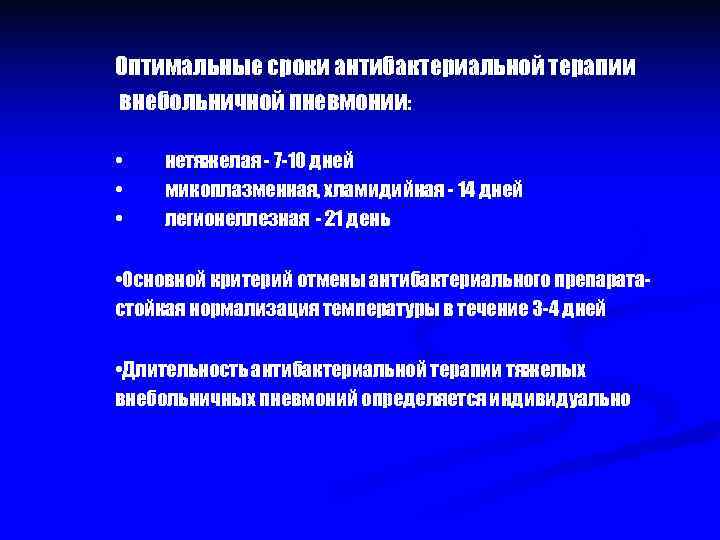 Оптимальные сроки антибактериальной терапии внебольничной пневмонии:

• нетяжелая - 7-10 дней
• микоплазменная, хламидийная - 14 дней
• легионеллезная - 21 день

•Основной критерий отмены антибактериального препарата- стойкая нормализация температуры в течение 3-4 дней

•Длительность антибактериальной терапии тяжелых внебольничных пневмоний определяется индивидуально